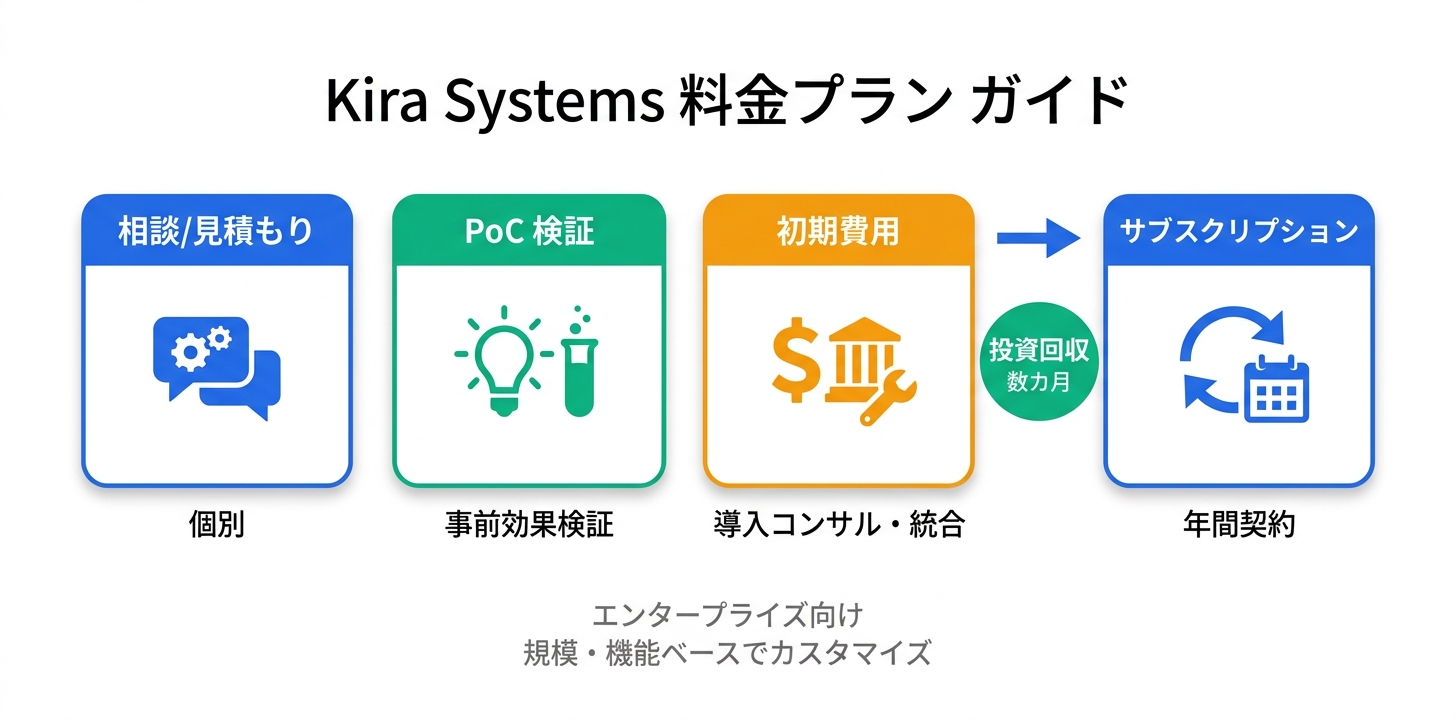 Kira Systems 料金プラン ガイド

相談/見積もり

個別

PoC 検証

事前効果検証

初期費用

導入コンサル・統合

投資回収
数カ月

サブスクリプション

年間契約

エンタープライズ向け
規模・機能ベースでカスタマイズ